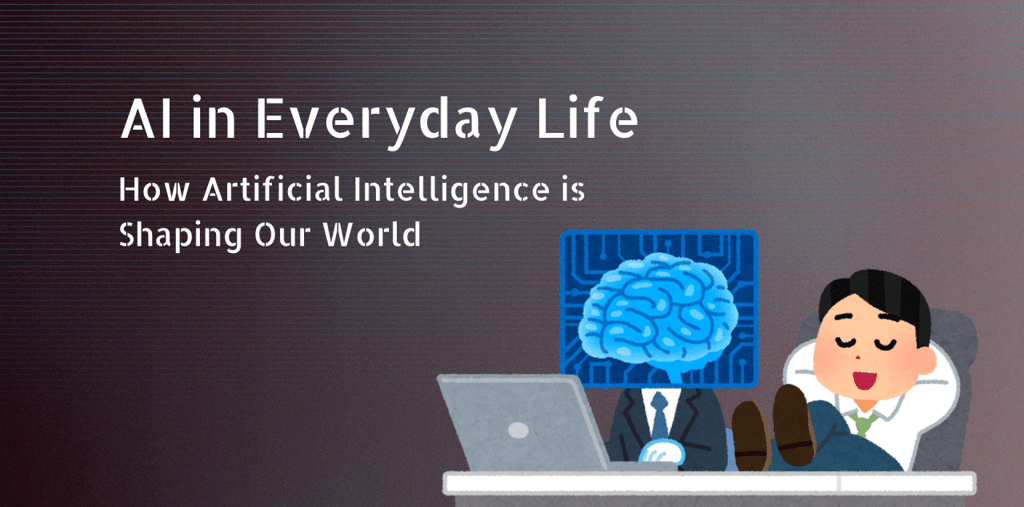 AI in Everyday Life

How Artificial Intelligence is Shaping Our World